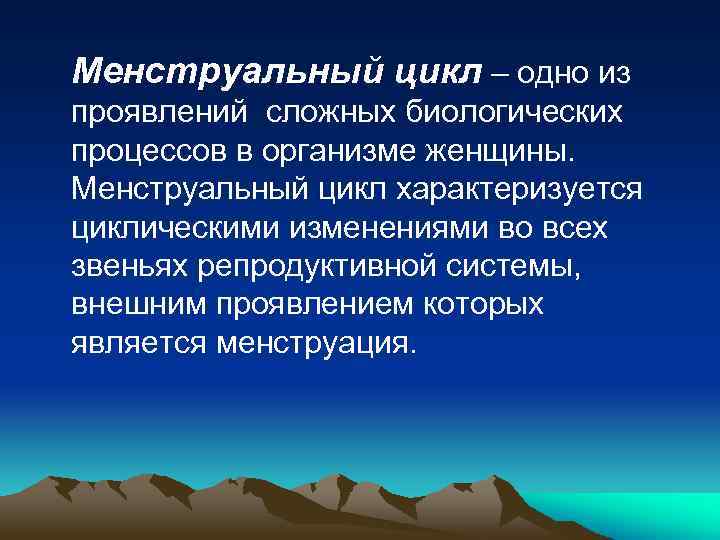 Менструальный цикл – одно из проявлений сложных биологических процессов в организме женщины. Менструальный цикл характеризуется циклическими изменениями во всех звеньях репродуктивной системы, внешним проявлением которых является менструация.